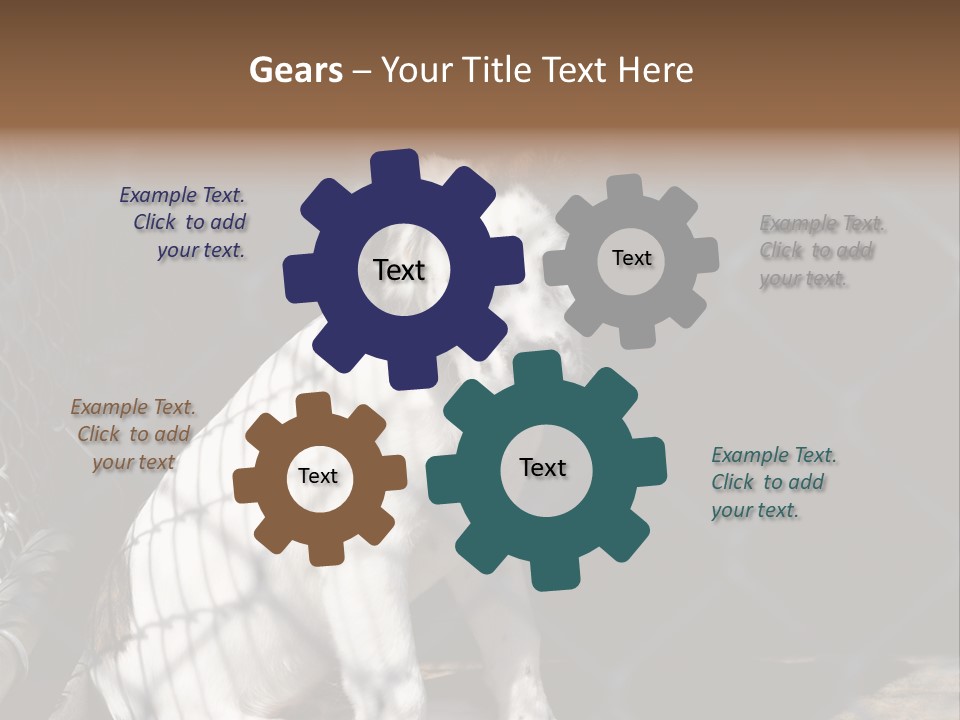 Gears – Your Title Text Here

Example Text. Click to add your text.

Text

Text

Example Text. Click to add your text.

Example Text. Click to add your text

Text

Text

Example Text. Click to add your text.